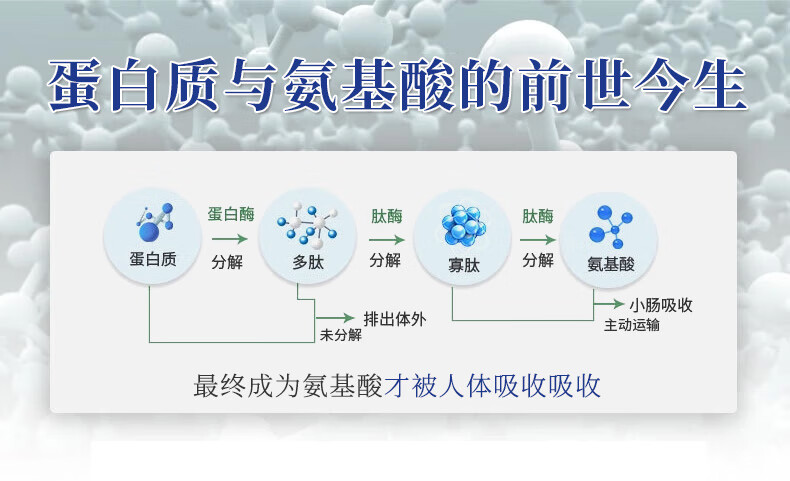 蛋白质与氨基酸的前世今生

蛋白质 蛋白酶 分解 多肽 肽酶 分解 寡肽 肽酶 分解 氨基酸

排出体外
未分解

小肠吸收
主动运输

最终成为氨基酸才被人体吸收吸收